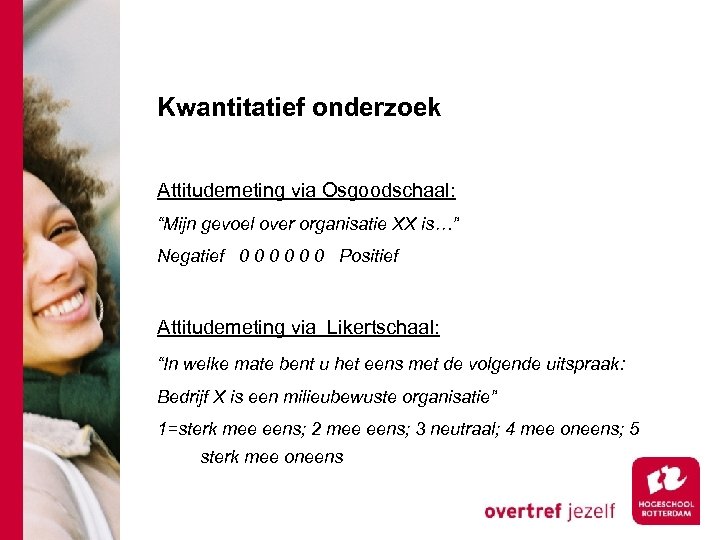 Kwantitatief onderzoek

Attitudemeting via Osgoodschaal:

"Mijn gevoel over organisatie XX is…"

Negatief 0 0 0 0 0 0 Positief

Attitudemeting via Likertschaal:

"In welke mate bent u het eens met de volgende uitspraak:

Bedrijf X is een milieubewuste organisatie"

1=sterk mee eens; 2 mee eens; 3 neutraal; 4 mee oneens; 5 sterk mee oneens

overtref jezelf

HOGESCHOOL ROTTERDAM